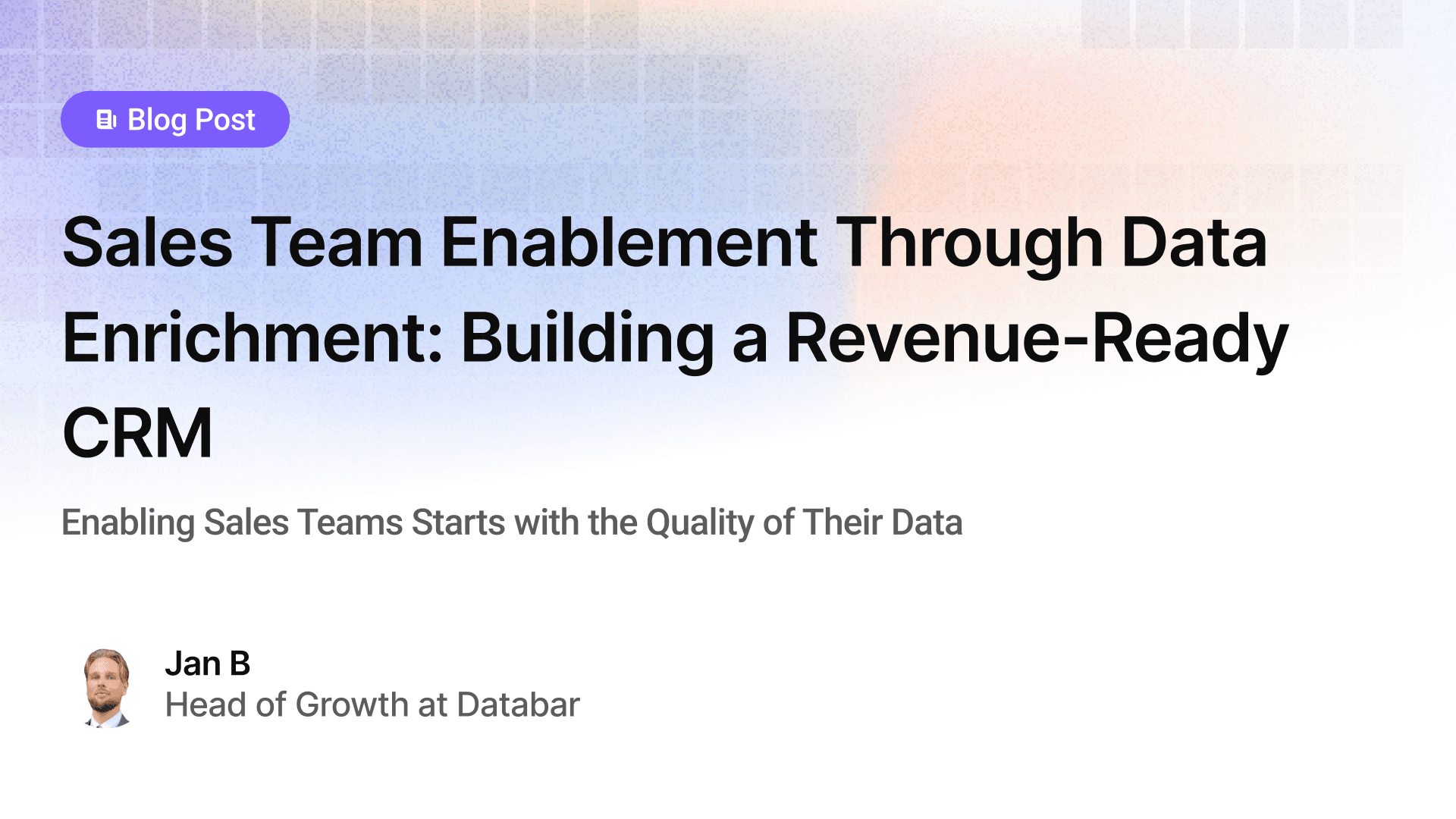 Blog Post

Sales Team Enablement Through Data Enrichment: Building a Revenue-Ready CRM

Enabling Sales Teams Starts with the Quality of Their Data

Jan B
Head of Growth at Databar